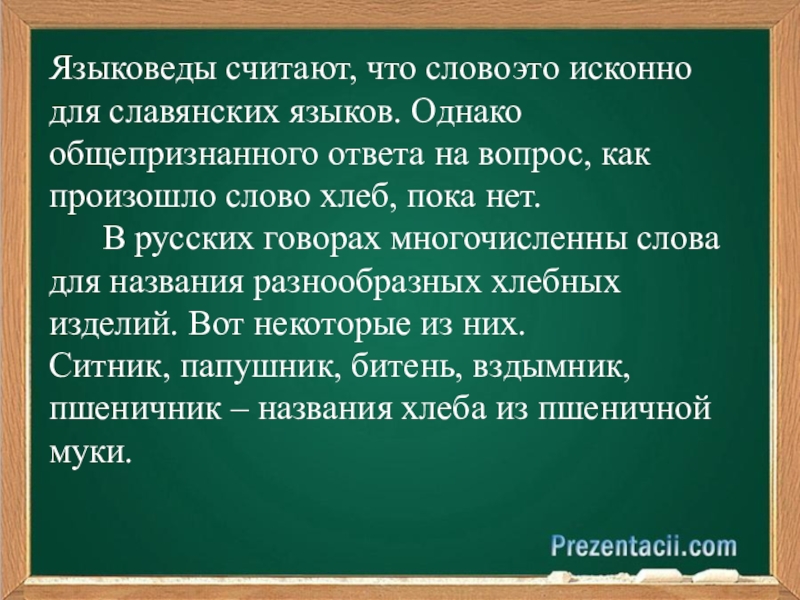 Языковеды считают, что словоэто исконно для славянских языков. Однако общепризнанного ответа на вопрос, как произошло слово хлеб, пока нет.

В русских говорах многочисленны слова для названия разнообразных хлебных изделий. Вот некоторые из них.
Ситник, папушник, битень, вздымник, пшеничник – названия хлеба из пшеничной муки.

Prezentacii.com